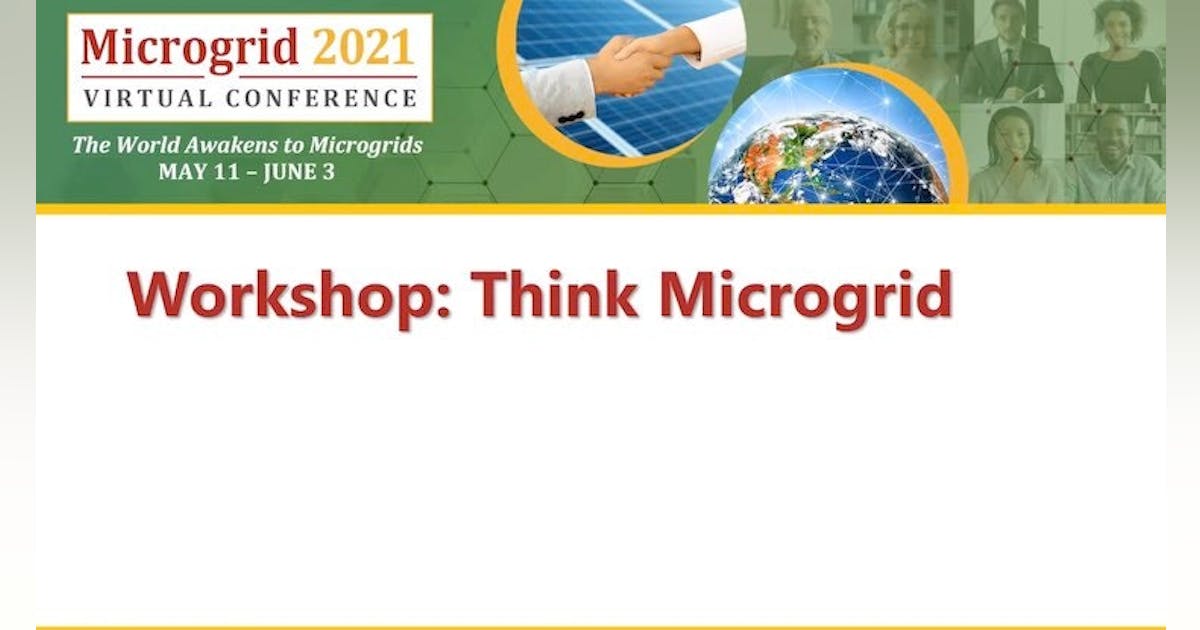 Microgrid 2021
VIRTUAL CONFERENCE

The World Awakens to Microgrids
MAY 11 – JUNE 3

Workshop: Think Microgrid